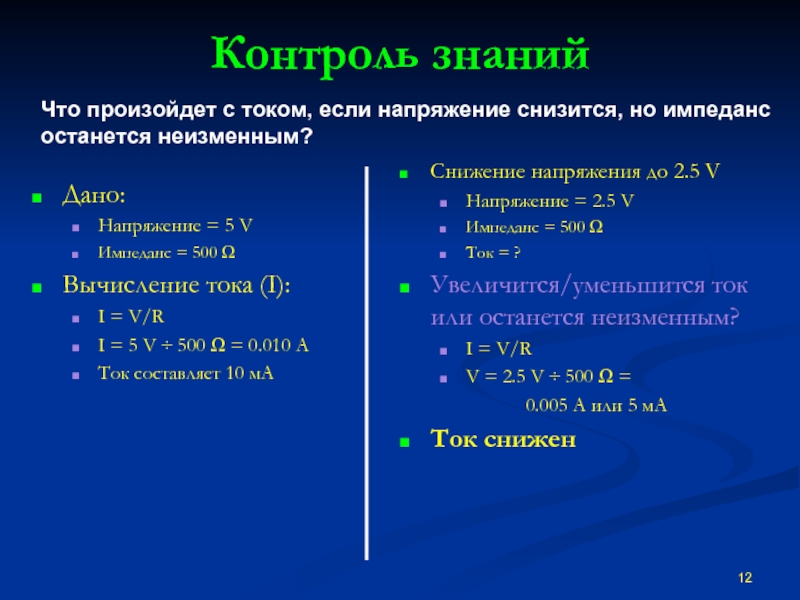 Контроль знаний

Что произойдет с током, если напряжение снизится, но импеданс останется неизменным?

Дано:

Напряжение = 5 V

Импеданс = 500 Ω

Вычисление тока (I):

I = V/R

I = 5 V ÷ 500 Ω = 0.010 A

Ток составляет 10 мА

Снижение напряжения до 2.5 V

Напряжение = 2.5 V

Импеданс = 500 Ω

Ток = ?

Увеличится/уменьшится ток или останется неизменным?

I = V/R

V = 2.5 V ÷ 500 Ω =

0.005 A или 5 мА

Ток снижен

12